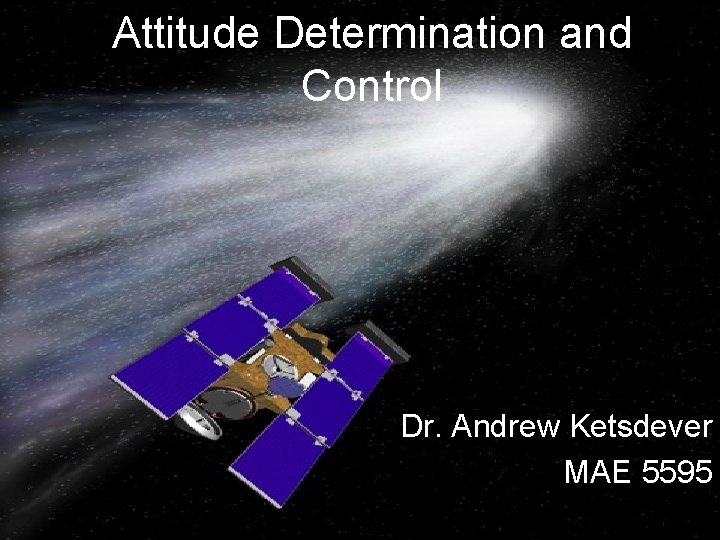 Attitude Determination and Control

Dr. Andrew Ketsdever
MAE 5595